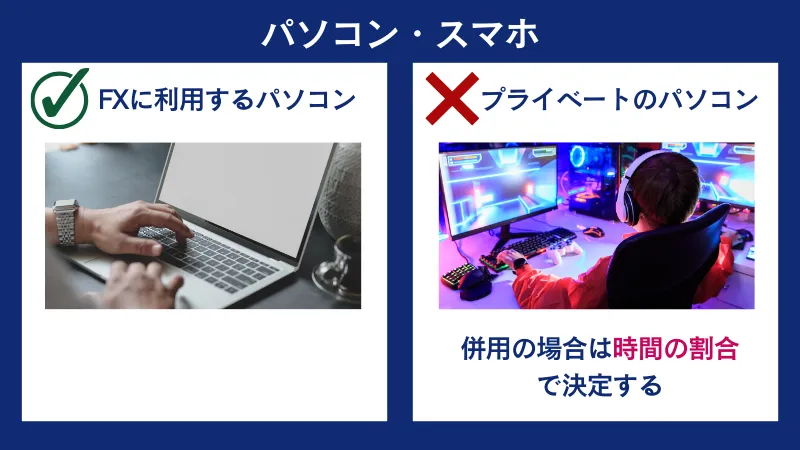 パソコン・スマホ

FXに利用するパソコン

プライベートのパソコン

併用の場合は時間の割合で決定する